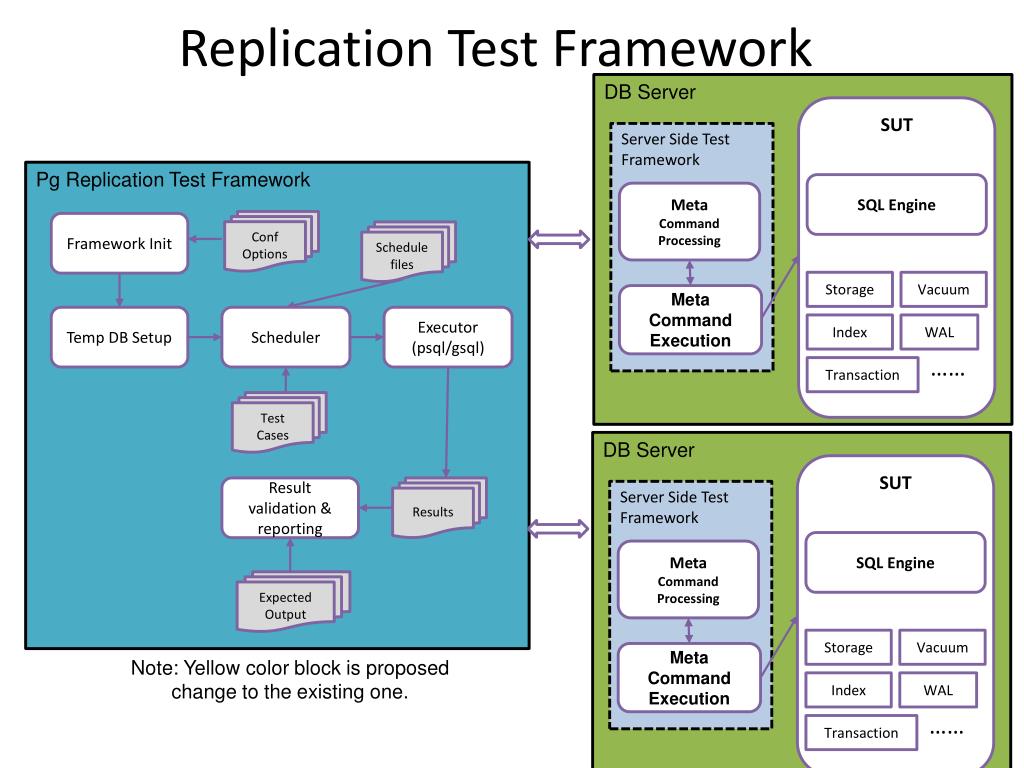 Replication Test Framework

Pg Replication Test Framework

Framework Init

Conf Options

Schedule files

Temp DB Setup

Scheduler

Executor (psql/gsql)

Test Cases

Result validation & reporting

Results

Expected Output

Note: Yellow color block is proposed change to the existing one.

DB Server

Server Side Test Framework

Meta Command Processing

Meta Command Execution

SUT

SQL Engine

Storage

Vacuum

Index

WAL

Transaction

……

DB Server

Server Side Test Framework

Meta Command Processing

Meta Command Execution

SUT

SQL Engine

Storage

Vacuum

Index

WAL

Transaction

……